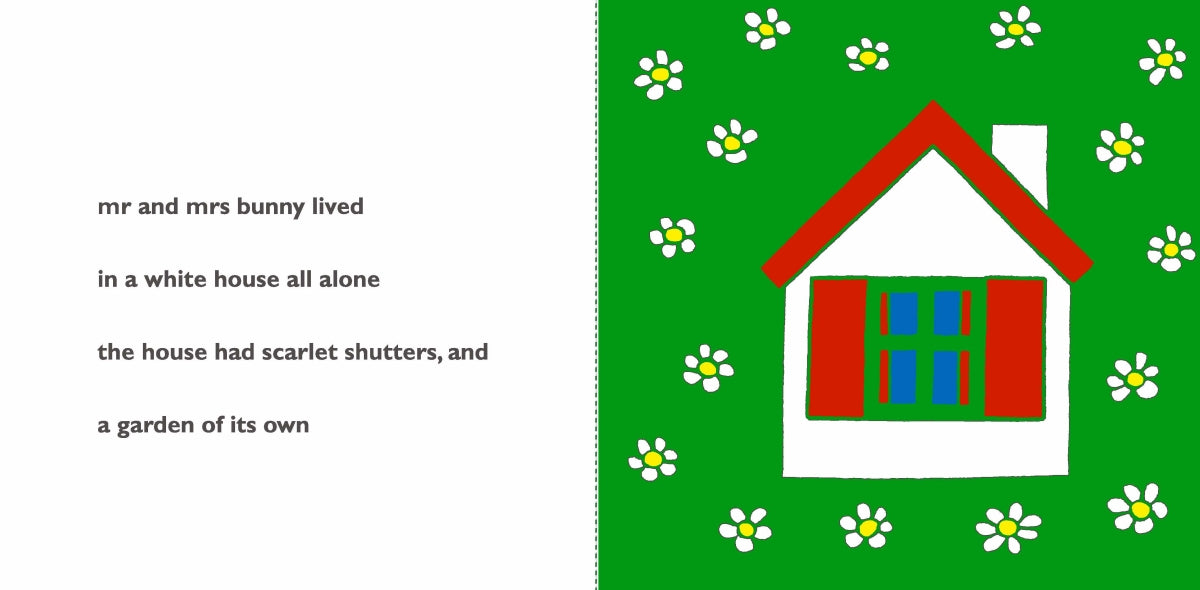 mr and mrs bunny lived

in a white house all alone

the house had scarlet shutters, and

a garden of its own